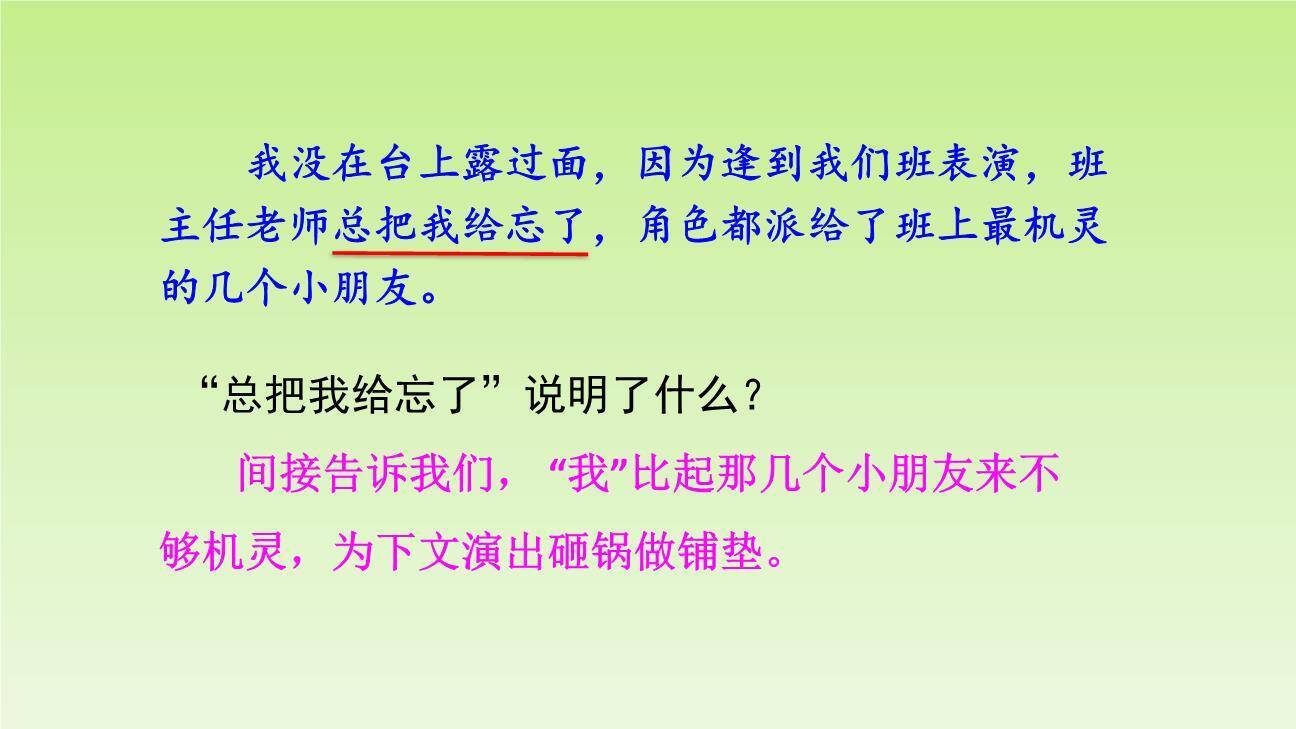 我没在台上露过面，因为逢到我们班表演，班主任老师总把我给忘了，角色都派给了班上最机灵的几个小朋友。

“总把我给忘了”说明了什么？

间接告诉我们，“我”比起那几个小朋友来不够机灵，为下文演出砸锅做铺垫。